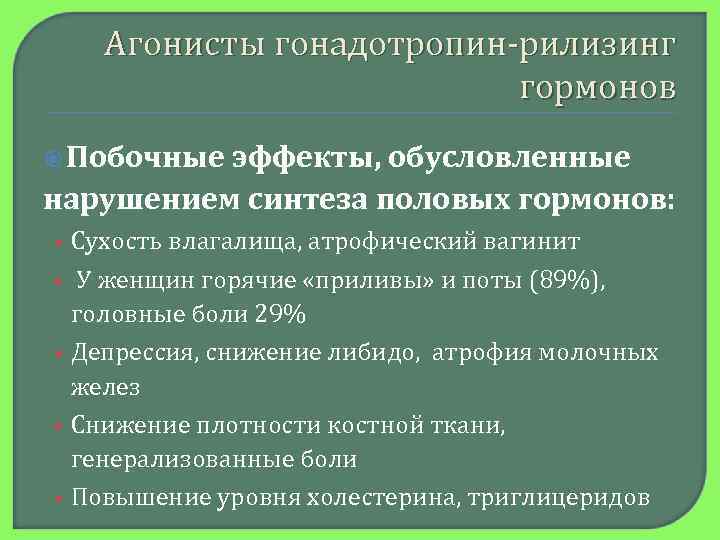 Агонисты гонадотропин-рилизинг гормонов

Побочные эффекты, обусловленные нарушением синтеза половых гормонов:

Сухость влагалища, атрофический вагинит

У женщин горячие «приливы» и поты (89%), головные боли 29%

Депрессия, снижение либидо, атрофия молочных желез

Снижение плотности костной ткани, генерализованные боли

Повышение уровня холестерина, триглицеридов